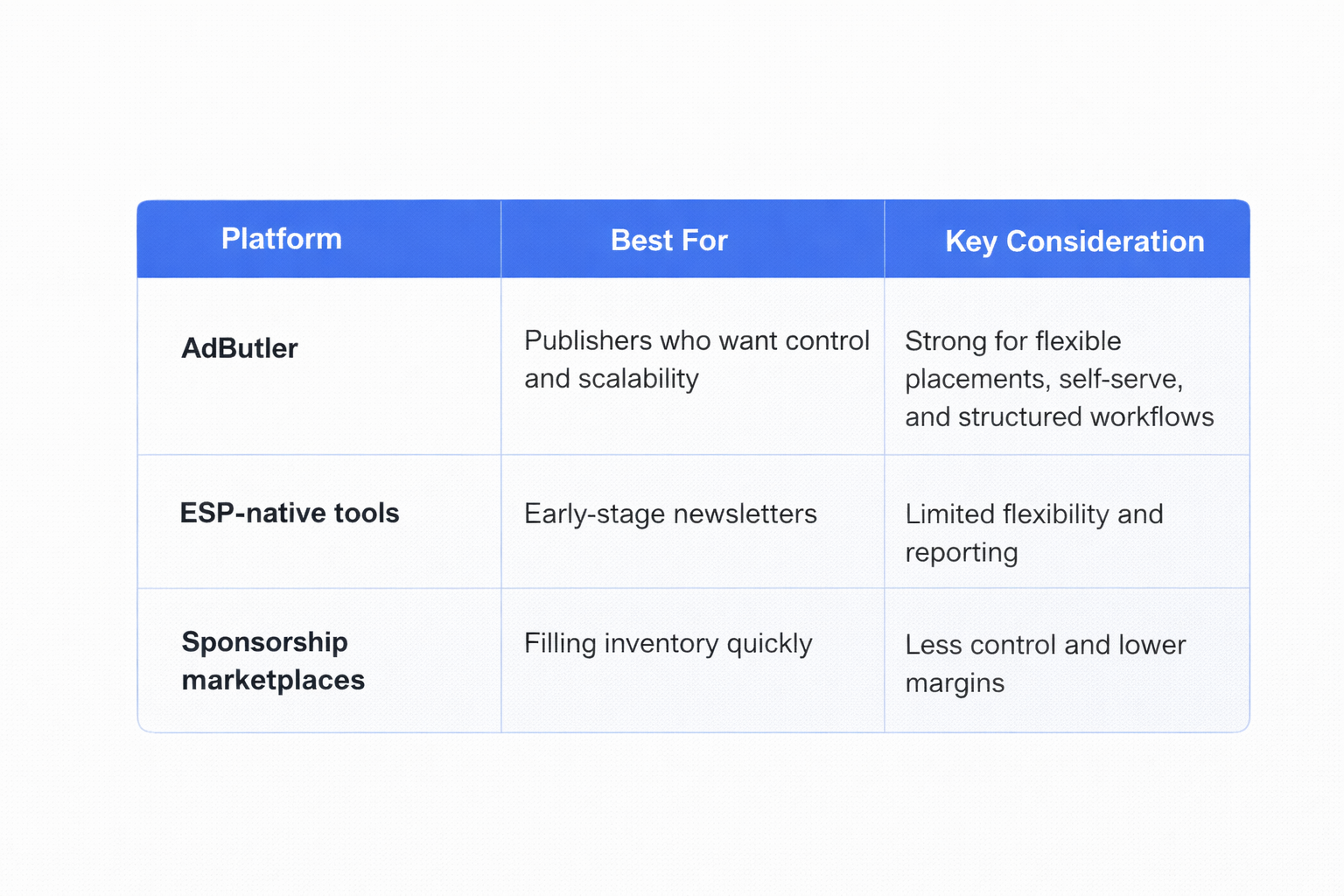 | Platform | Best For | Key Consideration |
|---|---|---|
| AdButler | Publishers who want control and scalability | Strong for flexible placements, self-serve, and structured workflows |
| ESP-native tools | Early-stage newsletters | Limited flexibility and reporting |
| Sponsorship marketplaces | Filling inventory quickly | Less control and lower margins |